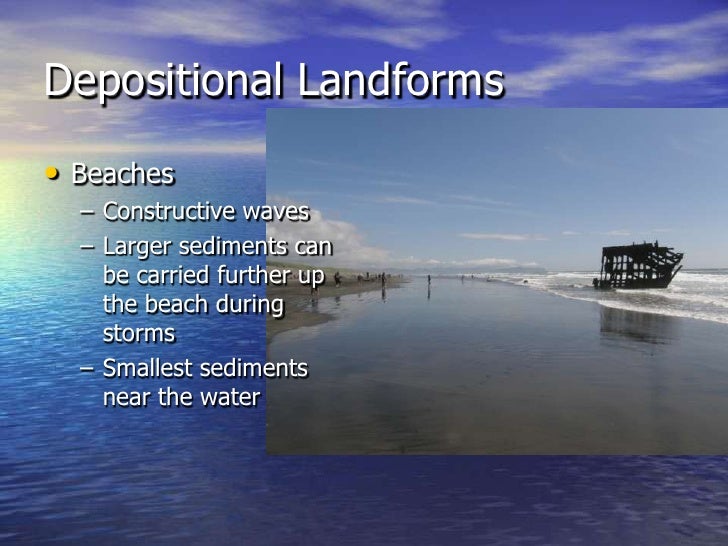 Depositional Landforms

• Beaches
– Constructive waves
– Larger sediments can be carried further up the beach during storms
– Smallest sediments near the water